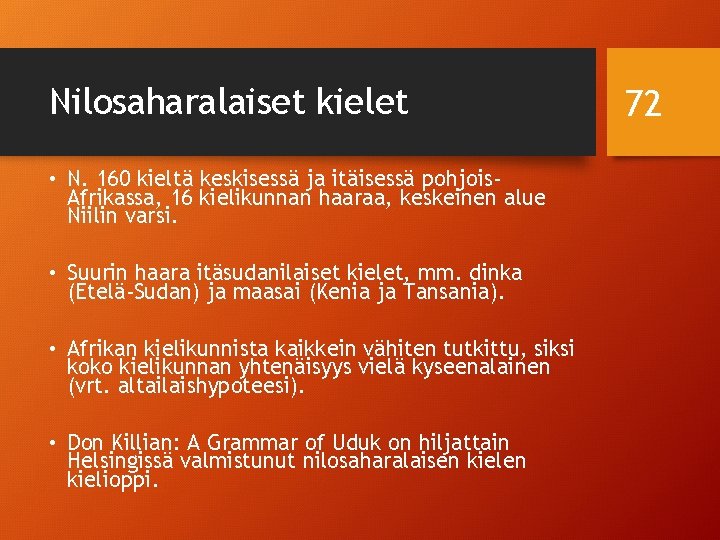 Nilosaharalaiset kielet

72

• N. 160 kieltä keskisessä ja itäisessä pohjois-Afrikassa, 16 kielikunnan haaraa, keskeinen alue Niilin varsi.

• Suurin haara itäsudanilaiset kielet, mm. dinka (Etelä-Sudan) ja maasai (Kenia ja Tansania).

• Afrikan kielikunnista kaikkein vähiten tutkittu, siksi koko kielikunnan yhtenäisyys vielä kyseenalainen (vrt. altailaishypoteesi).

• Don Killian: A Grammar of Uduk on hiljattain Helsingissä valmistunut nilosaharalaisen kielen kielioppi.